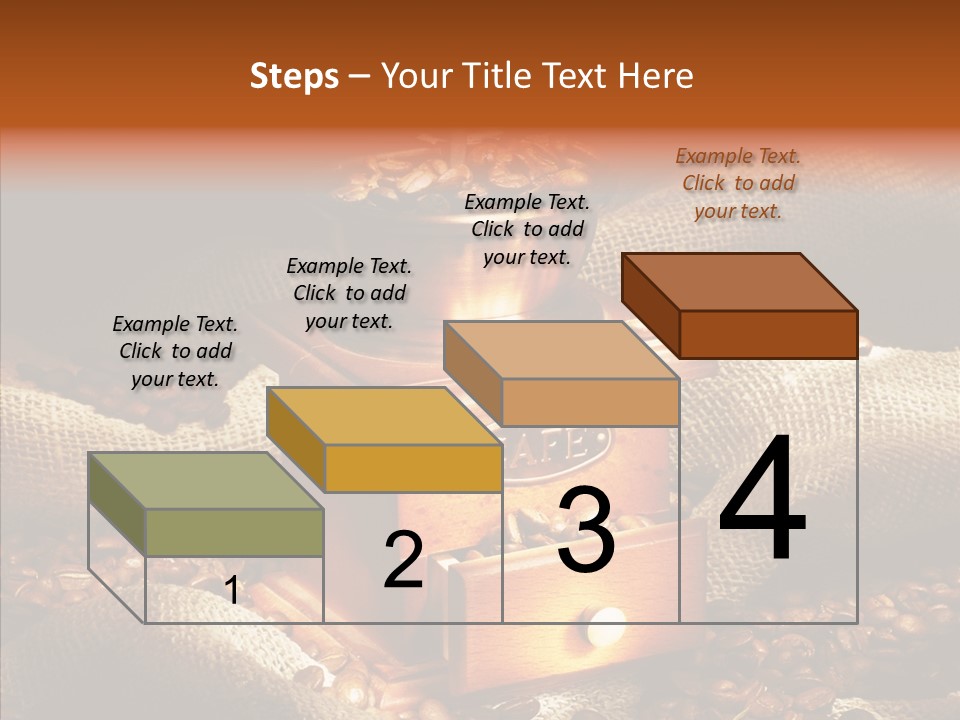 Steps – Your Title Text Here

Example Text. Click to add your text.

Example Text. Click to add your text.

Example Text. Click to add your text.

Example Text. Click to add your text.

1

2

3

4